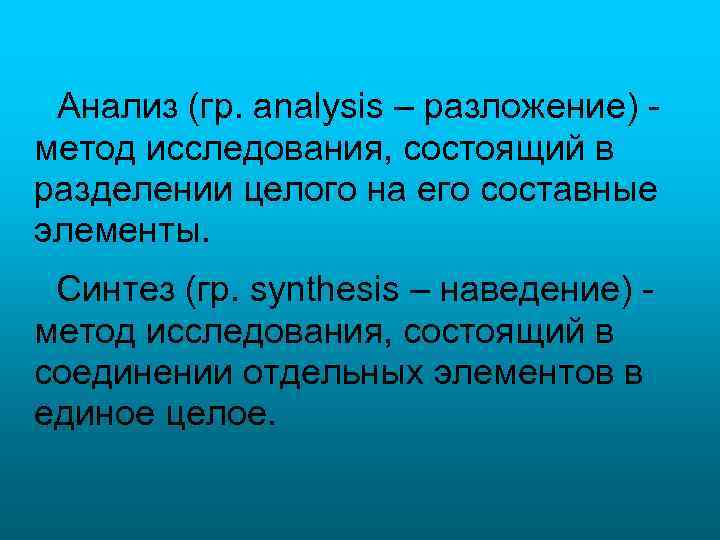 Анализ (гр. analysis – разложение) - метод исследования, состоящий в разделении целого на его составные элементы.

Синтез (гр. synthesis – наведение) - метод исследования, состоящий в соединении отдельных элементов в единое целое.